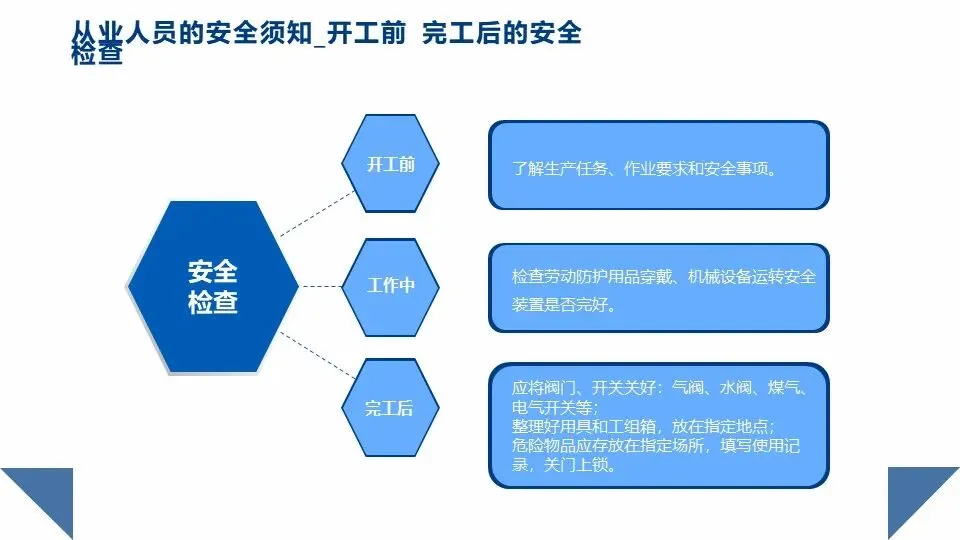 从业人员的安全须知_开工前 完工后的安全检查

安全检查

开工前

了解生产任务、作业要求和安全事项。

工作中

检查劳动防护用品穿戴、机械设备运转安全装置是否完好。

完工后

应将阀门、开关关好：气阀、水阀、煤气、电气开关等；
整理好用具和工组箱，放在指定地点；
危险物品应存放在指定场所，填写使用记录，关门上锁。